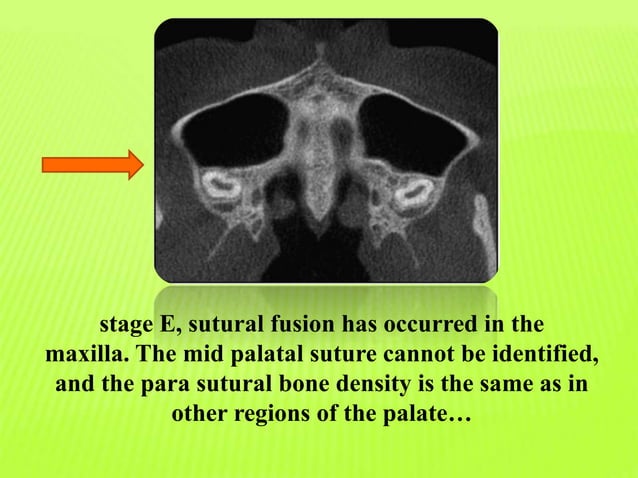 stage E, sutural fusion has occurred in the maxilla. The mid palatal suture cannot be identified, and the para sutural bone density is the same as in other regions of the palate…